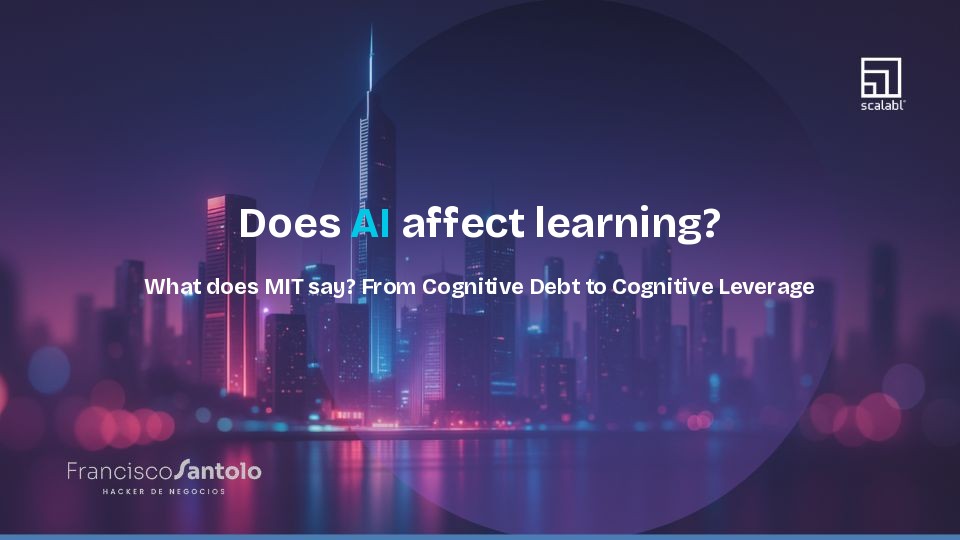 scalabl

Does AI affect learning?

What does MIT say? From Cognitive Debt to Cognitive Leverage

FranciscoSantolo
HACKER DE NEGOCIOS